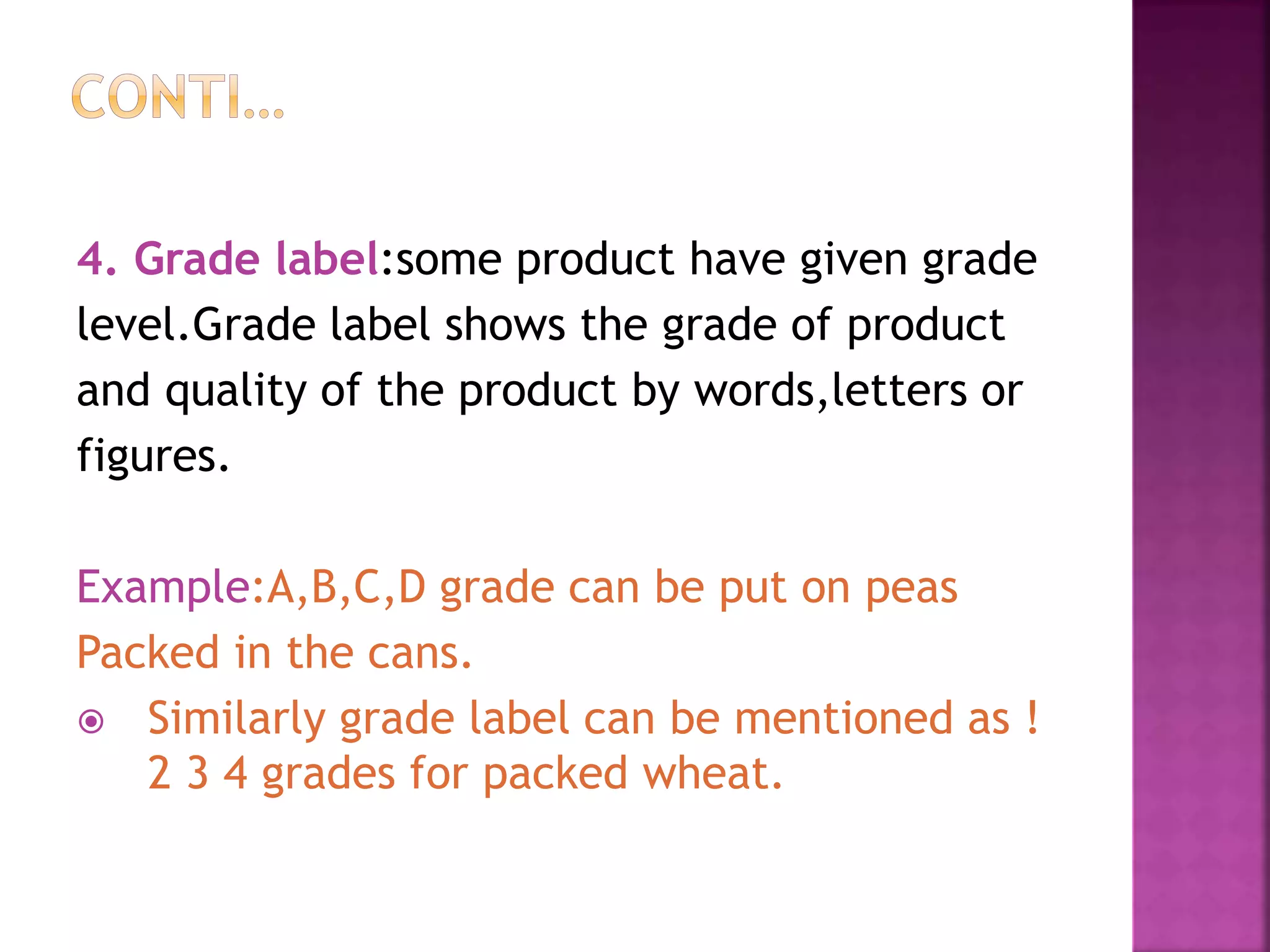 CONTI…

4. Grade label:some product have given grade level.Grade label shows the grade of product and quality of the product by words,letters or figures.

Example:A,B,C,D grade can be put on peas Packed in the cans.

Similarly grade label can be mentioned as ! 2 3 4 grades for packed wheat.